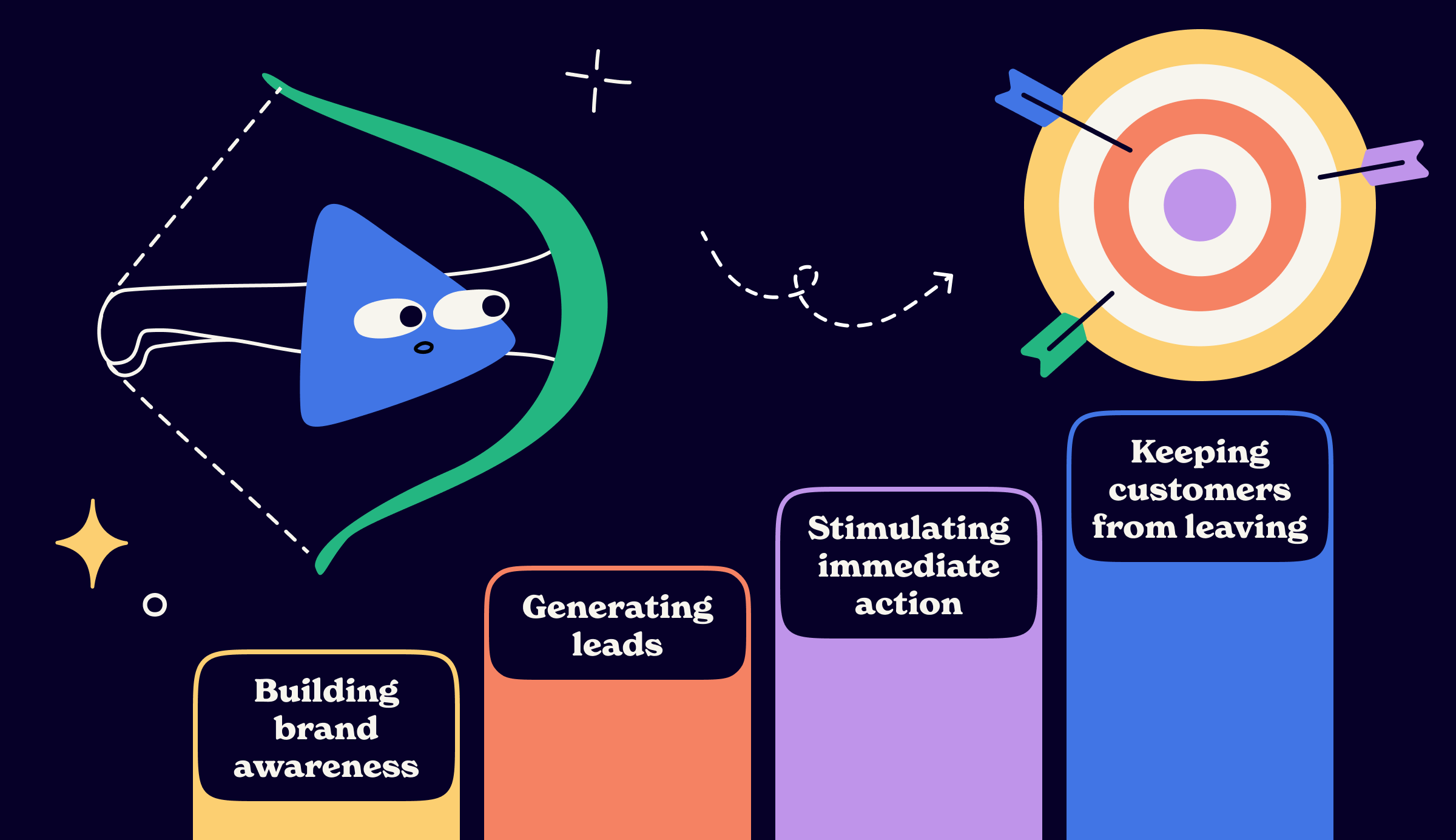 Building brand awareness

Generating leads

Stimulating immediate action

Keeping customers from leaving